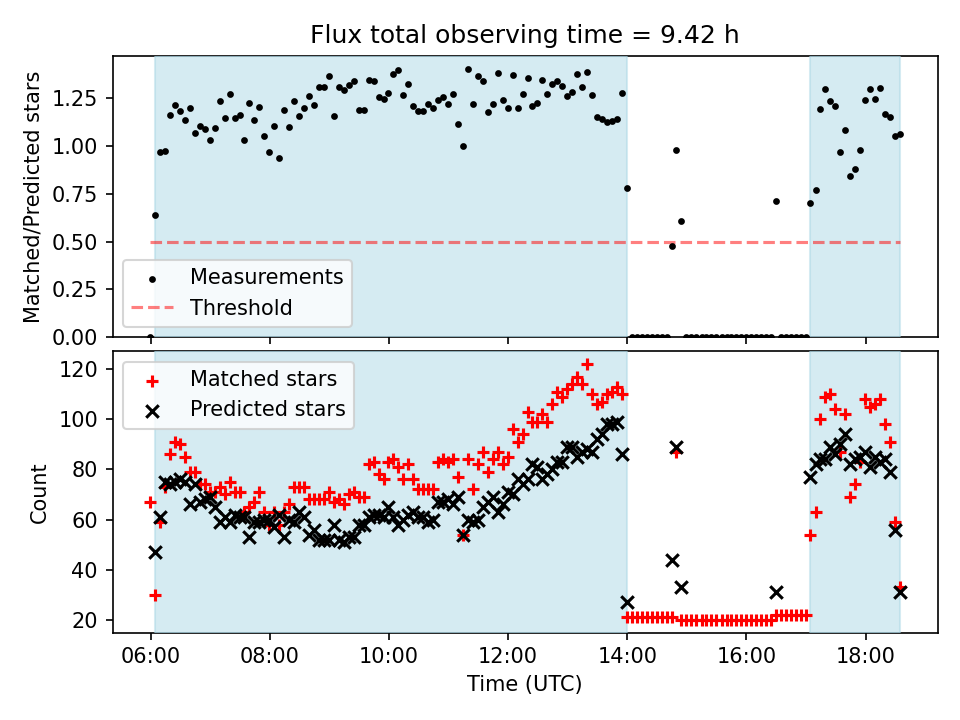 Flux total observing time = 9.42 h

Matched/Predicted stars

1.25
1.00
0.75
0.50
0.25
0.00

Measurements
Threshold

Count

120
100
80
60
40
20

Matched stars
Predicted stars

06:00
08:00
10:00
12:00
14:00
16:00
18:00

Time (UTC)